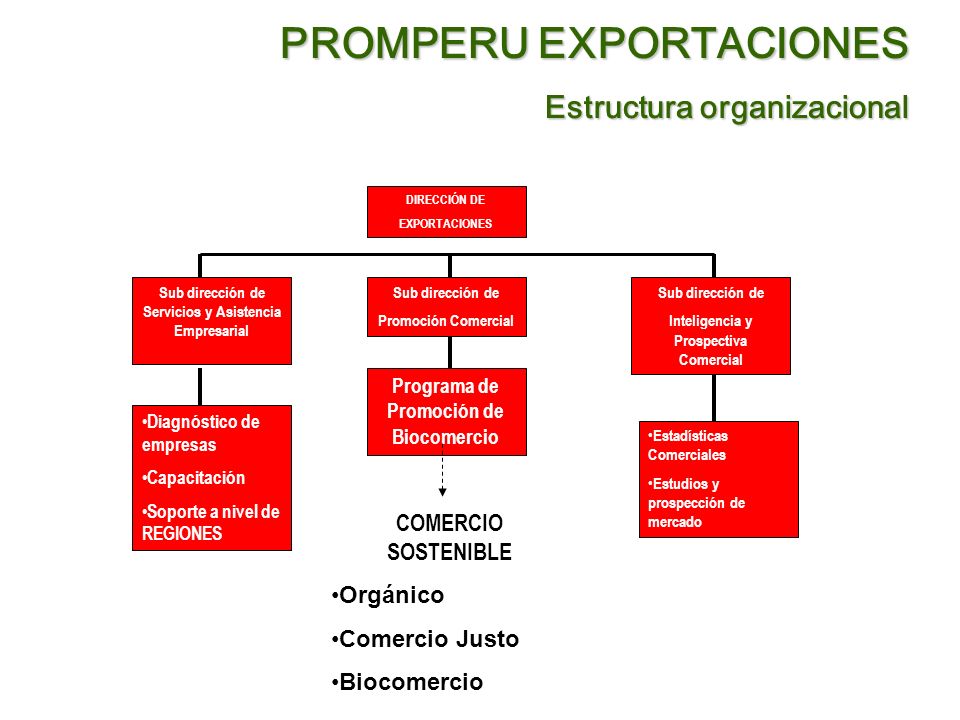 PROMPERU EXPORTACIONES

Estructura organizacional

DIRECCIÓN DE EXPORTACIONES

Sub dirección de Servicios y Asistencia Empresarial

•Diagnóstico de empresas

•Capacitación

•Soporte a nivel de REGIONES

Sub dirección de Promoción Comercial

Programa de Promoción de Biocomercio

COMERCIO SOSTENIBLE

•Orgánico

•Comercio Justo

•Biocomercio

Sub dirección de Inteligencia y Prospectiva Comercial

•Estadísticas Comerciales

•Estudios y prospección de mercado